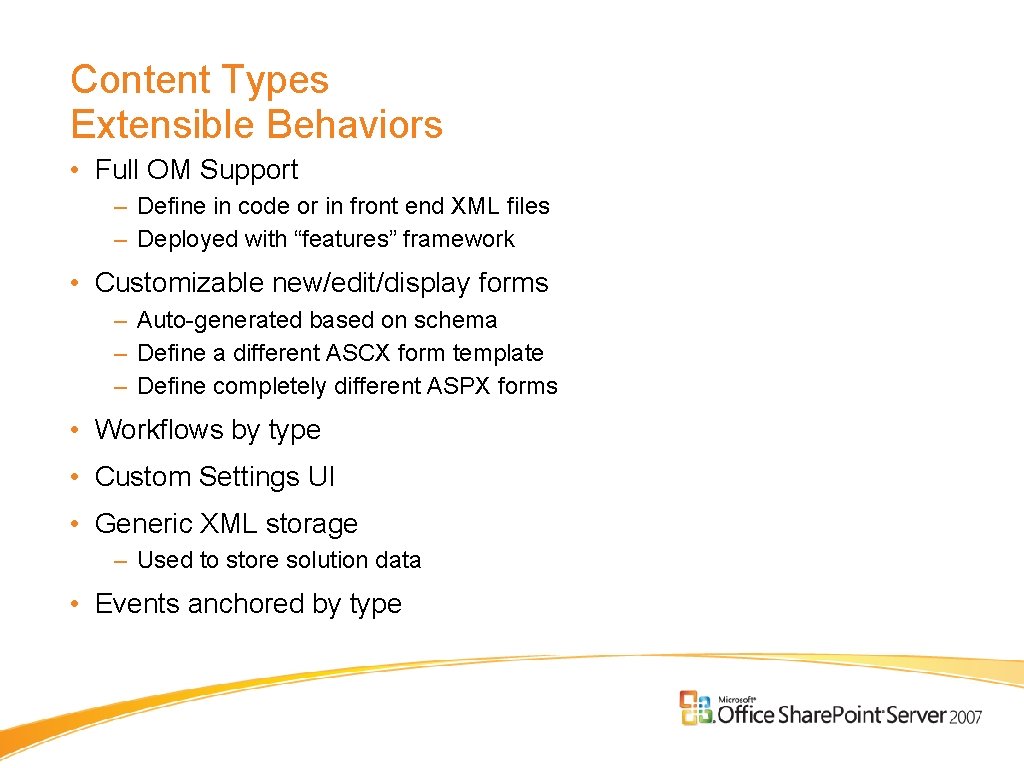 Content Types
Extensible Behaviors

• Full OM Support
– Define in code or in front end XML files
– Deployed with “features” framework

• Customizable new/edit/display forms
– Auto-generated based on schema
– Define a different ASCX form template
– Define completely different ASPX forms

• Workflows by type

• Custom Settings UI

• Generic XML storage
– Used to store solution data

• Events anchored by type

Microsoft Office SharePoint Server 2007